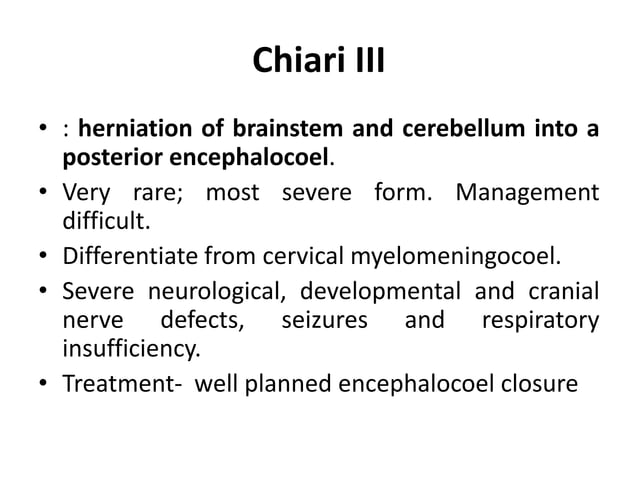 Chiari III

• : herniation of brainstem and cerebellum into a posterior encephalocoel.
• Very rare; most severe form. Management difficult.
• Differentiate from cervical myelomeningocoel.
• Severe neurological, developmental and cranial nerve defects, seizures and respiratory insufficiency.
• Treatment- well planned encephalocoel closure